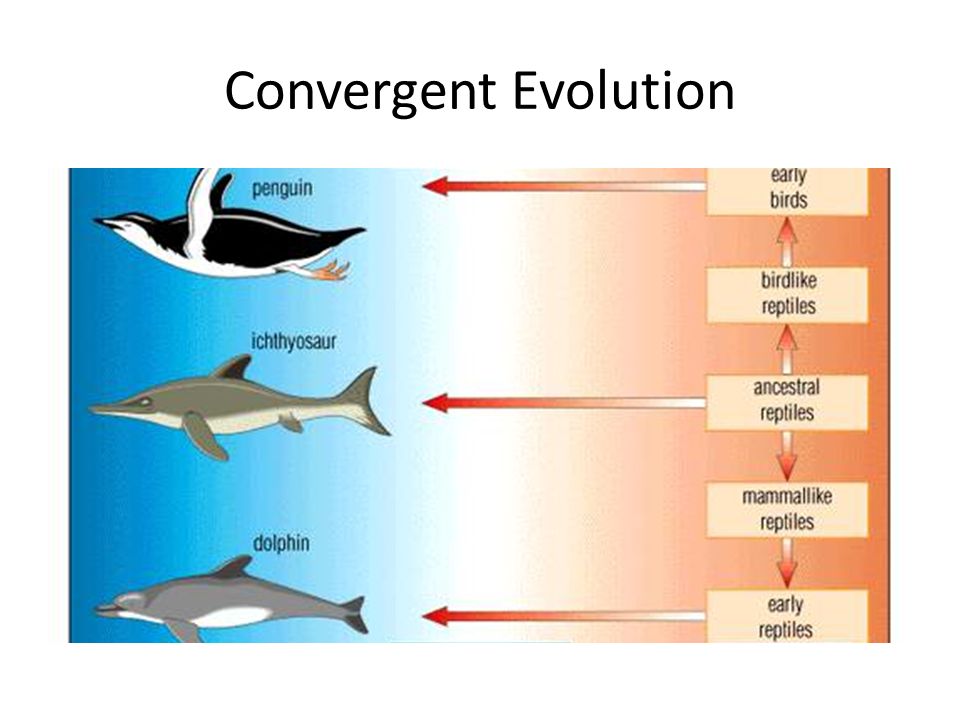 Convergent Evolution

penguin

ichthyosaur

dolphin

early birds

birdlike reptiles

ancestral reptiles

mammallike reptiles

early reptiles